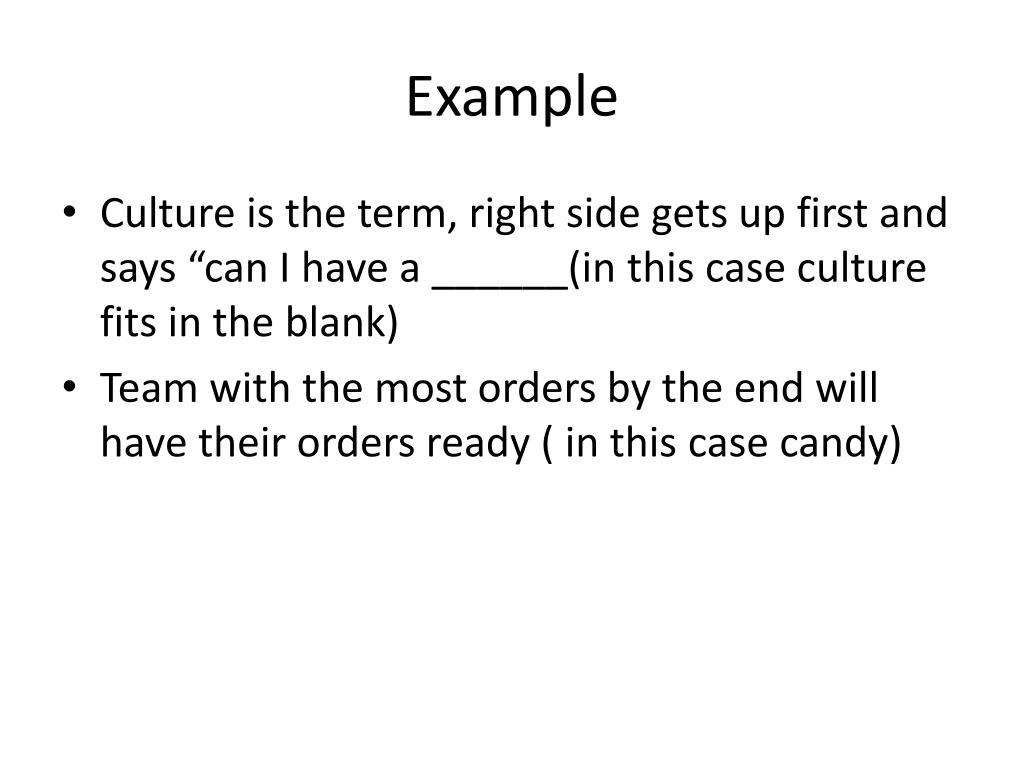 Example

• Culture is the term, right side gets up first and says “can I have a ______(in this case culture fits in the blank)

• Team with the most orders by the end will have their orders ready ( in this case candy)